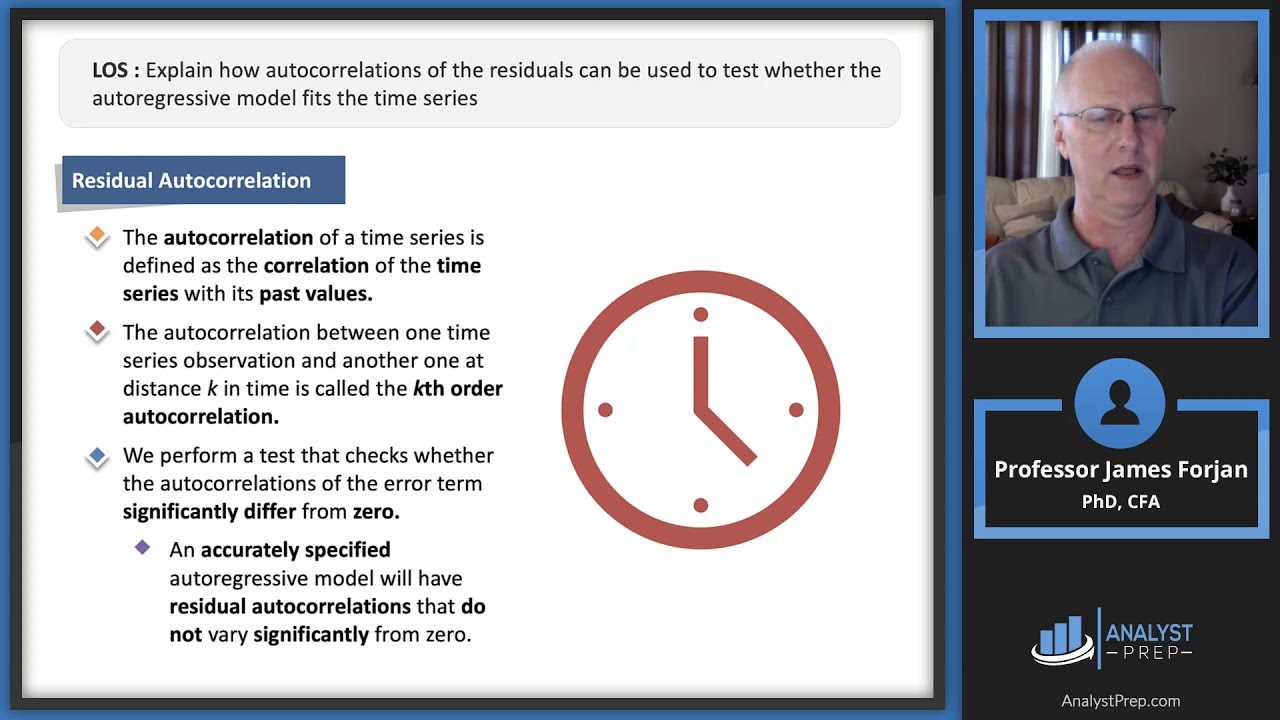 LOS : Explain how autocorrelations of the residuals can be used to test whether the autoregressive model fits the time series

Residual Autocorrelation

The autocorrelation of a time series is defined as the correlation of the time series with its past values.

The autocorrelation between one time series observation and another one at distance $k$ in time is called the $k$th order autocorrelation.

We perform a test that checks whether the autocorrelations of the error term significantly differ from zero.

An accurately specified autoregressive model will have residual autocorrelations that do not vary significantly from zero.

Professor James Forjan
PhD, CFA

ANALYST
PREP

AnalystPrep.com